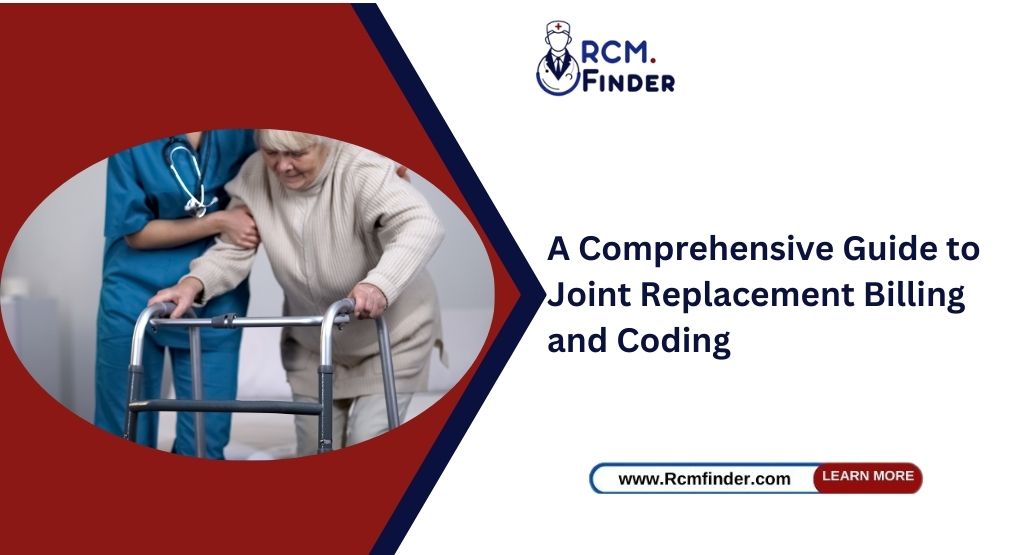 RCM.
FINDER

A Comprehensive Guide to Joint Replacement Billing and Coding

www.Rcmfinder.com LEARN MORE